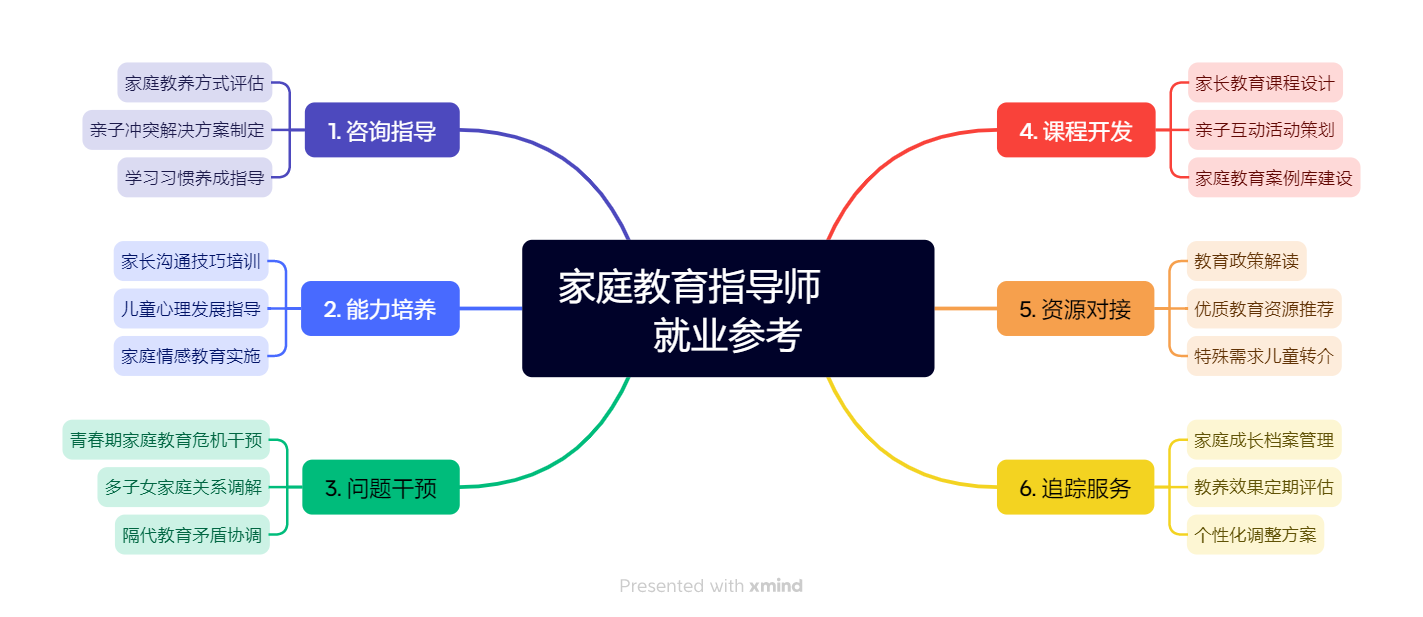 家庭教育指导师
就业参考

1. 咨询指导
家庭教养方式评估
亲子冲突解决方案制定
学习习惯养成指导

2. 能力培养
家长沟通技巧培训
儿童心理发展指导
家庭情感教育实施

3. 问题干预
青春期家庭教育危机干预
多子女家庭关系调解
隔代教育矛盾协调

4. 课程开发
家长教育课程设计
亲子互动活动策划
家庭教育案例库建设

5. 资源对接
教育政策解读
优质教育资源推荐
特殊需求儿童转介

6. 追踪服务
家庭成长档案管理
教养效果定期评估
个性化调整方案

Presented with xmind